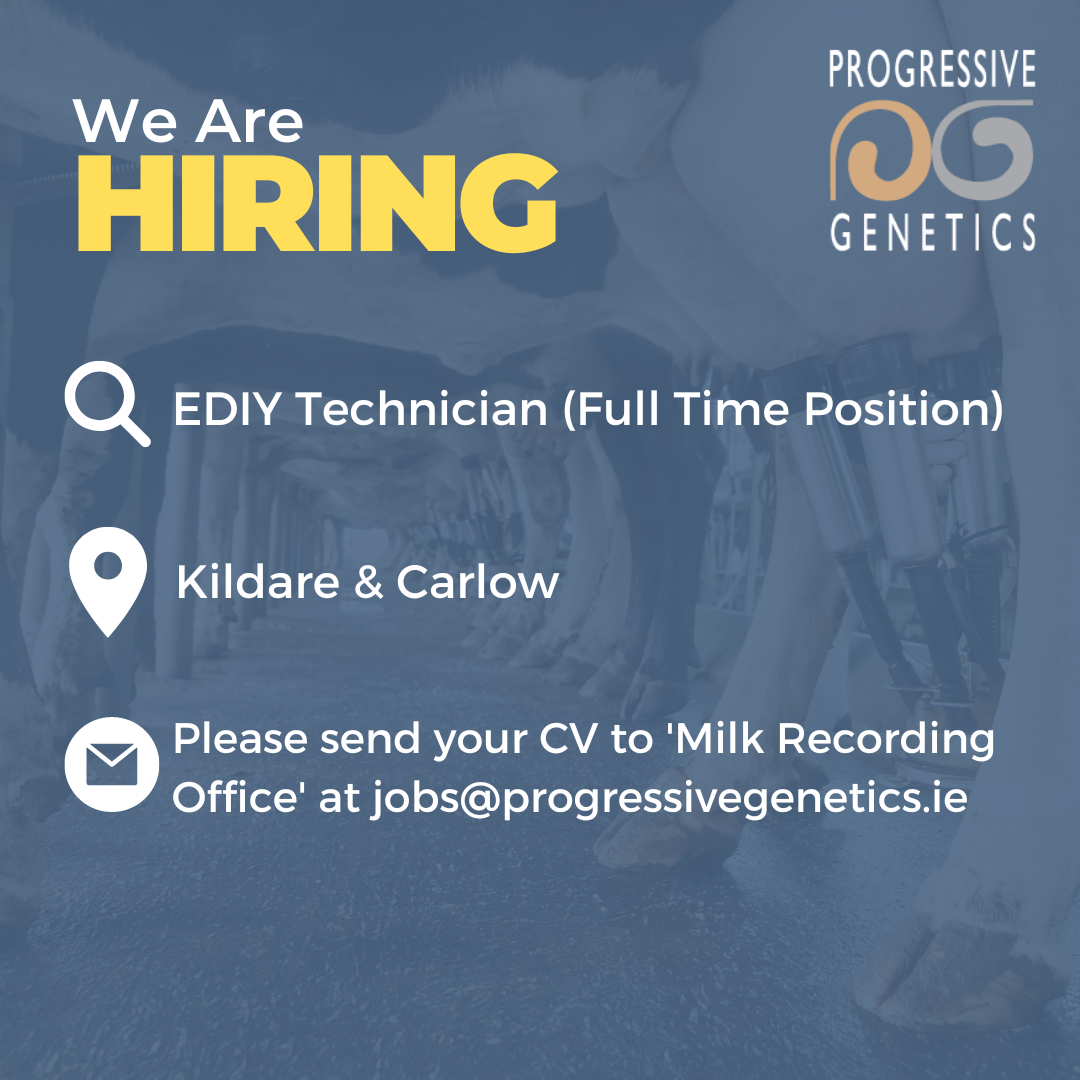 We Are
HIRING

PROGRESSIVE
GENETICS

EDIY Technician (Full Time Position)

Kildare & Carlow

Please send your CV to 'Milk Recording Office' at jobs@progressivegenetics.ie